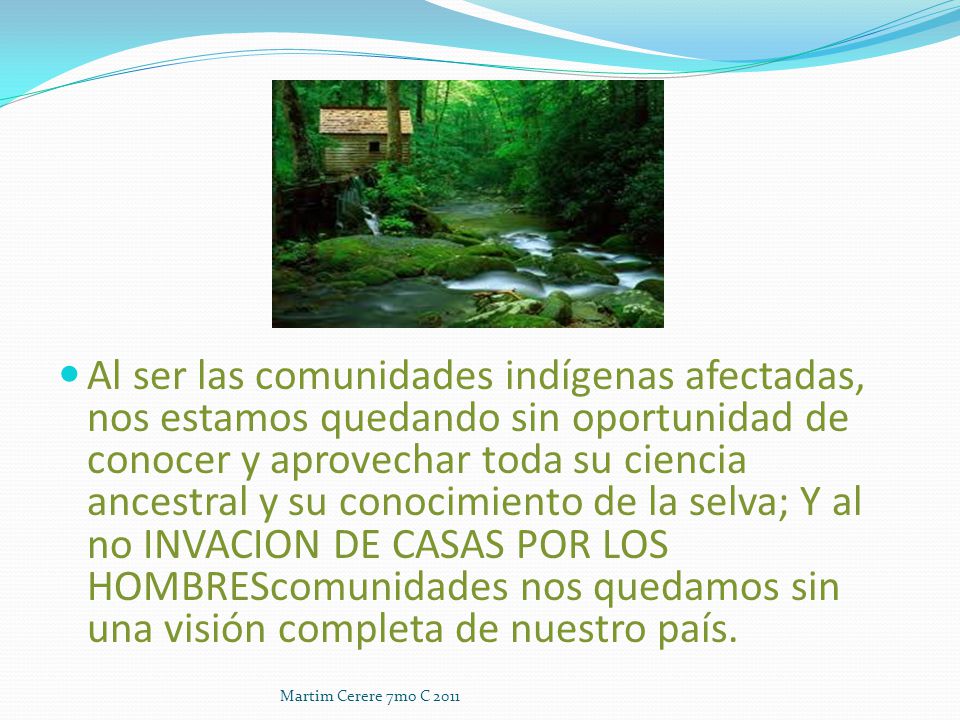 Al ser las comunidades indígenas afectadas, nos estamos quedando sin oportunidad de conocer y aprovechar toda su ciencia ancestral y su conocimiento de la selva; Y al no INVACION DE CASAS POR LOS HOMBREScomunidades nos quedamos sin una visión completa de nuestro país.

Martim Cerere 7mo C 2011